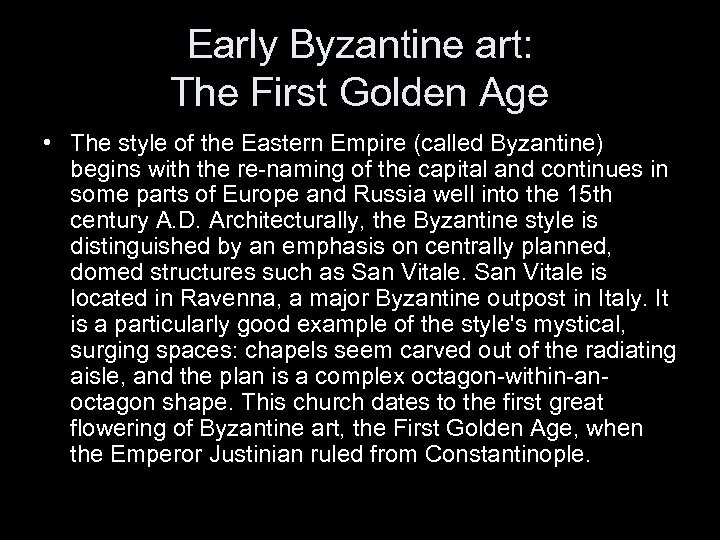 Early Byzantine art:
The First Golden Age

• The style of the Eastern Empire (called Byzantine) begins with the re-naming of the capital and continues in some parts of Europe and Russia well into the 15th century A.D. Architecturally, the Byzantine style is distinguished by an emphasis on centrally planned, domed structures such as San Vitale. San Vitale is located in Ravenna, a major Byzantine outpost in Italy. It is a particularly good example of the style's mystical, surging spaces: chapels seem carved out of the radiating aisle, and the plan is a complex octagon-within-an-octagon shape. This church dates to the first great flowering of Byzantine art, the First Golden Age, when the Emperor Justinian ruled from Constantinople.